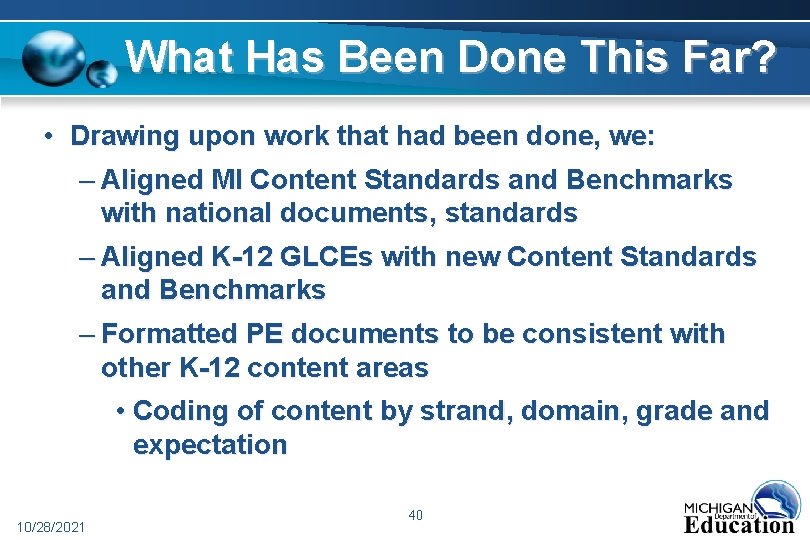 What Has Been Done This Far?

• Drawing upon work that had been done, we:

– Aligned MI Content Standards and Benchmarks with national documents, standards

– Aligned K-12 GLCEs with new Content Standards and Benchmarks

– Formatted PE documents to be consistent with other K-12 content areas

• Coding of content by strand, domain, grade and expectation

10/28/2021

40

MICHIGAN Department of Education